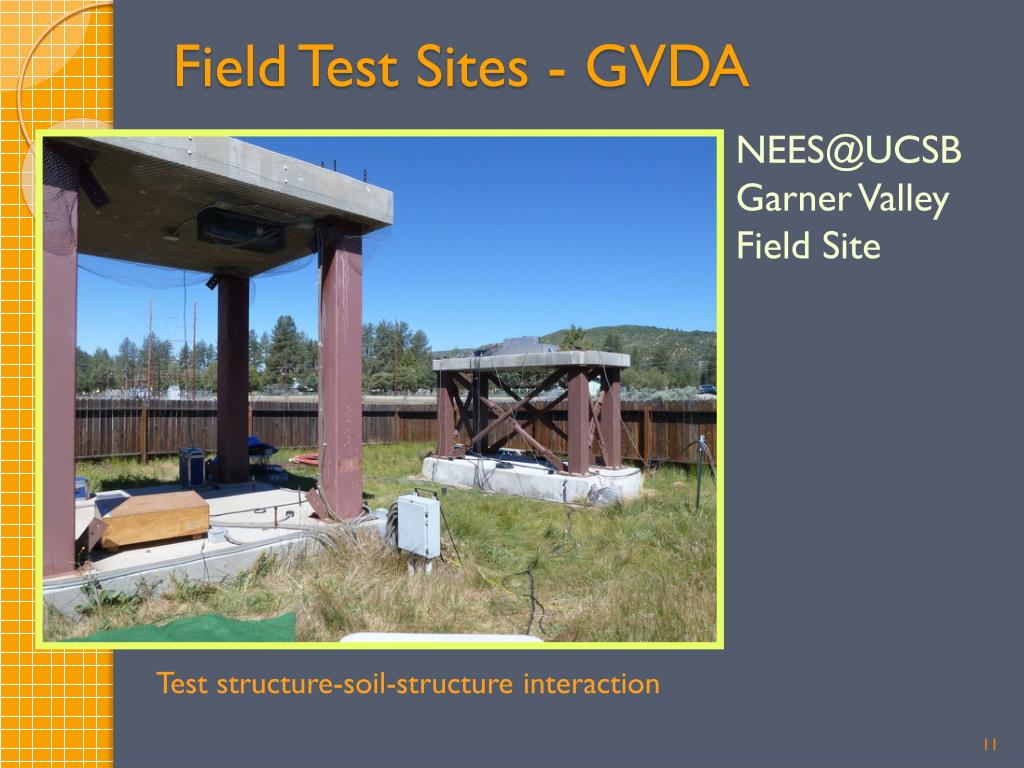 Field Test Sites - GVDA

NEES@UCSB
Garner Valley
Field Site

Test structure-soil-structure interaction

11